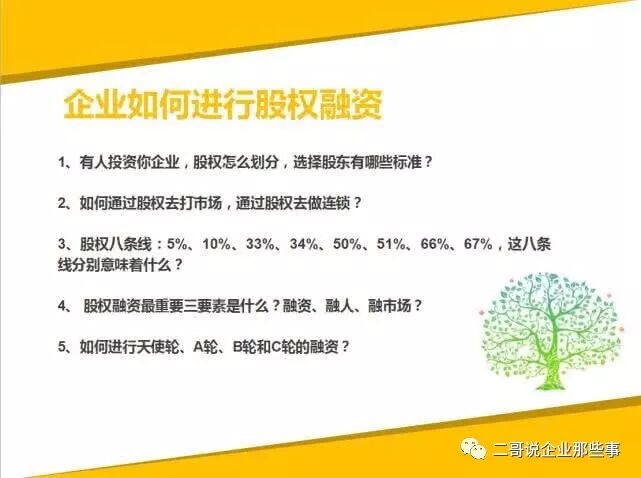 企业如何进行股权融资

1、有人投资你企业，股权怎么划分，选择股东有哪些标准？

2、如何通过股权去打市场，通过股权去做连锁？

3、股权八条线：5%、10%、33%、34%、50%、51%、66%、67%，这八条线分别意味着什么？

4、 股权融资最重要三要素是什么？融资、融人、融市场？

5、如何进行天使轮、A轮、B轮和C轮的融资？

二哥说企业那些事